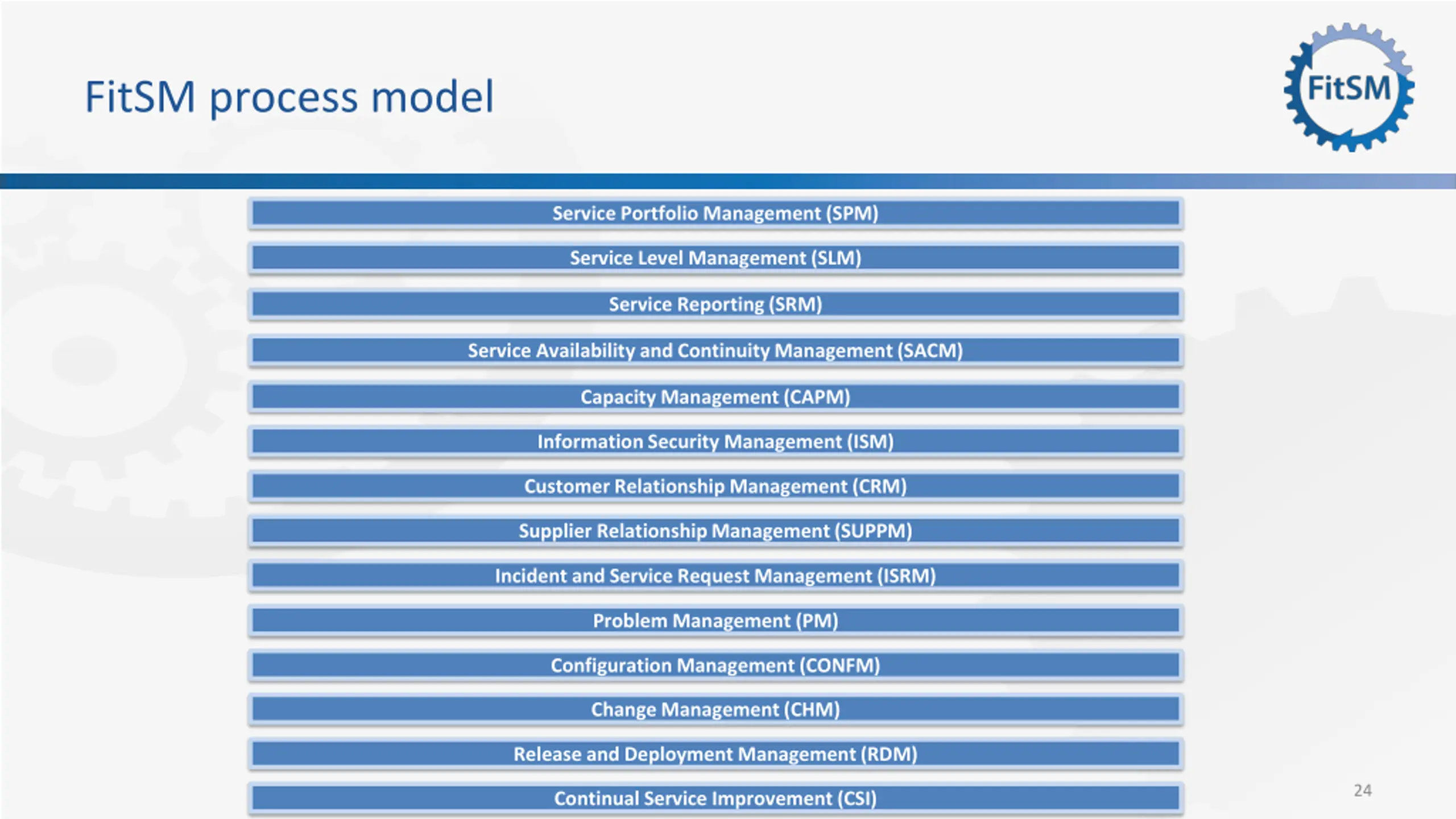 FitSM process model

FitSM

Service Portfolio Management (SPM)

Service Level Management (SLM)

Service Reporting (SRM)

Service Availability and Continuity Management (SACM)

Capacity Management (CAPM)

Information Security Management (ISM)

Customer Relationship Management (CRM)

Supplier Relationship Management (SUPPM)

Incident and Service Request Management (ISRM)

Problem Management (PM)

Configuration Management (CONFM)

Change Management (CHM)

Release and Deployment Management (RDM)

Continual Service Improvement (CSI)

24